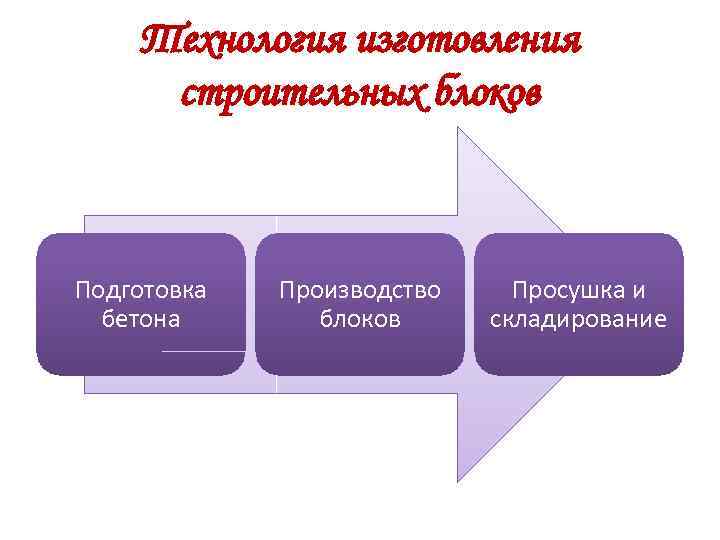 Технология изготовления строительных блоков

Подготовка бетона

Производство блоков

Просушка и складирование